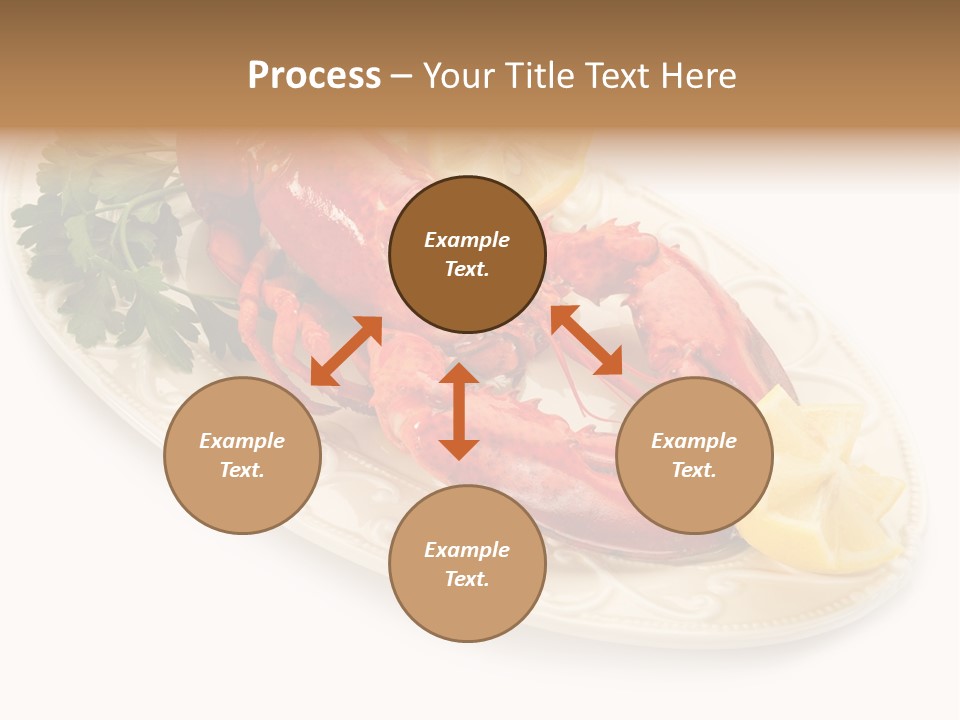 Process – Your Title Text Here

Example Text.

Example Text.

Example Text.

Example Text.